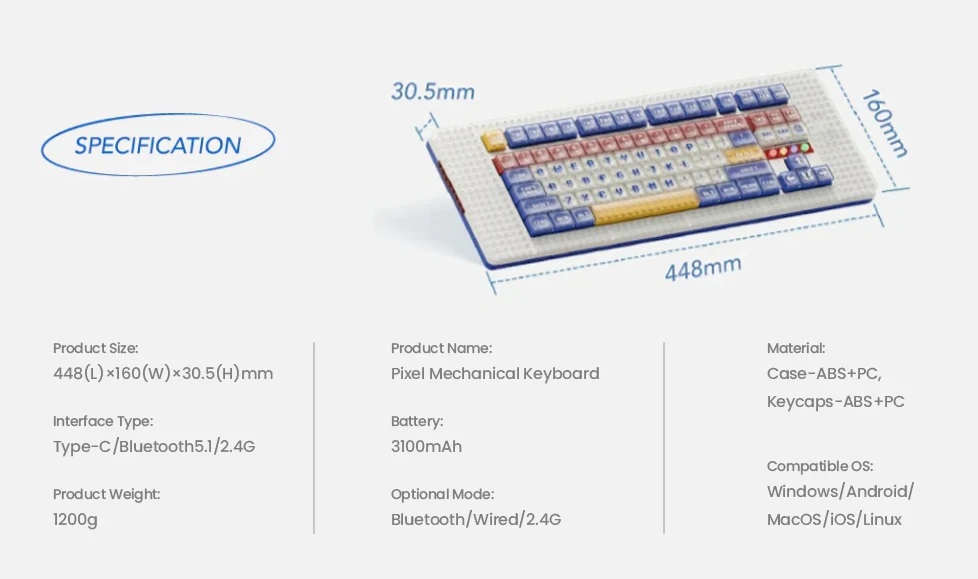 SPECIFICATION

30.5mm

160mm

448mm

Product Size:
448(L)×160(W)×30.5(H)mm

Interface Type:
Type-C/Bluetooth5.1/2.4G

Product Weight:
1200g

Product Name:
Pixel Mechanical Keyboard

Battery:
3100mAh

Optional Mode:
Bluetooth/Wired/2.4G

Material:
Case-ABS+PC,
Keycaps-ABS+PC

Compatible OS:
Windows/Android/
MacOS/iOS/Linux